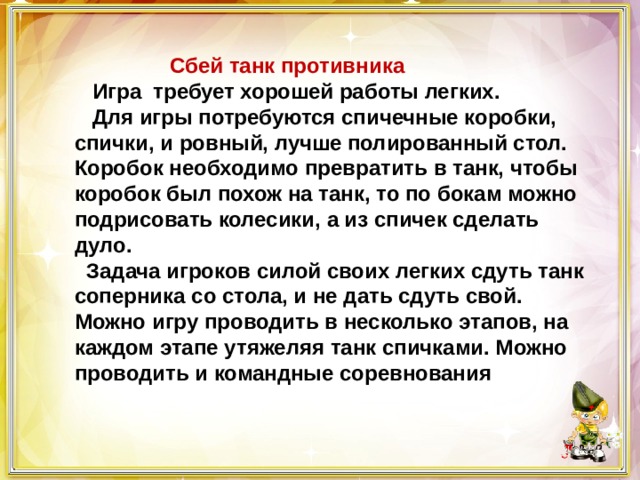 Сбей танк противника

Игра требует хорошей работы легких.

Для игры потребуются спичечные коробки, спички, и ровный, лучше полированный стол. Коробок необходимо превратить в танк, чтобы коробок был похож на танк, то по бокам можно подрисовать колесики, а из спичек сделать дуло.

Задача игроков силой своих легких сдуть танк соперника со стола, и не дать сдуть свой. Можно игру проводить в несколько этапов, на каждом этапе утяжеляя танк спичками. Можно проводить и командные соревнования